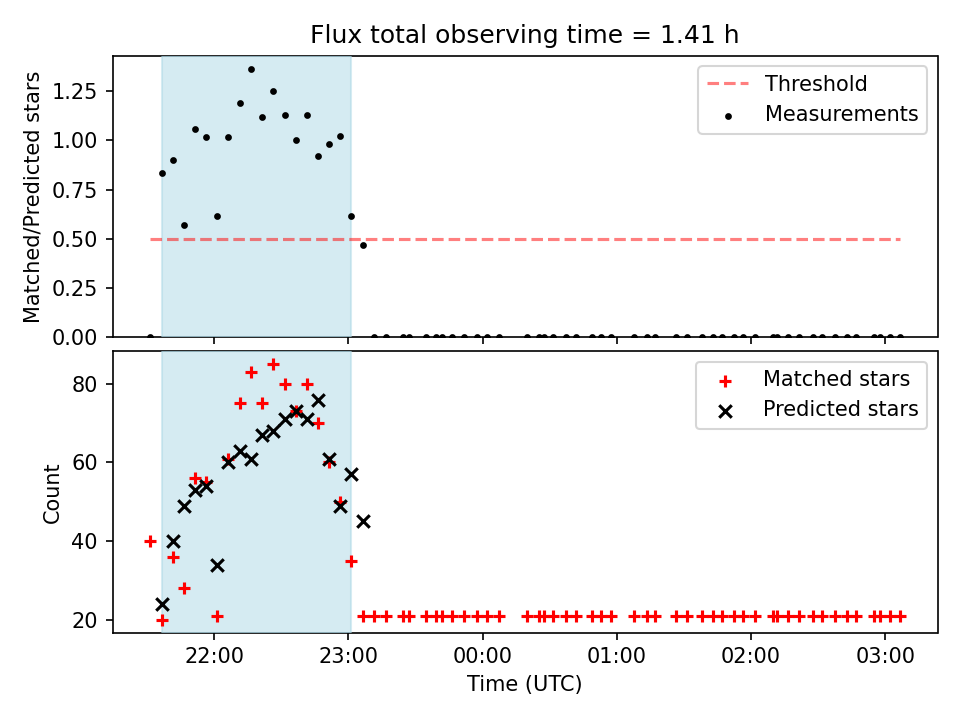 Flux total observing time = 1.41 h

Matched/Predicted stars

1.25
1.00
0.75
0.50
0.25
0.00

Threshold
Measurements

Count

80
60
40
20

Matched stars
Predicted stars

22:00
23:00
00:00
01:00
02:00
03:00

Time (UTC)